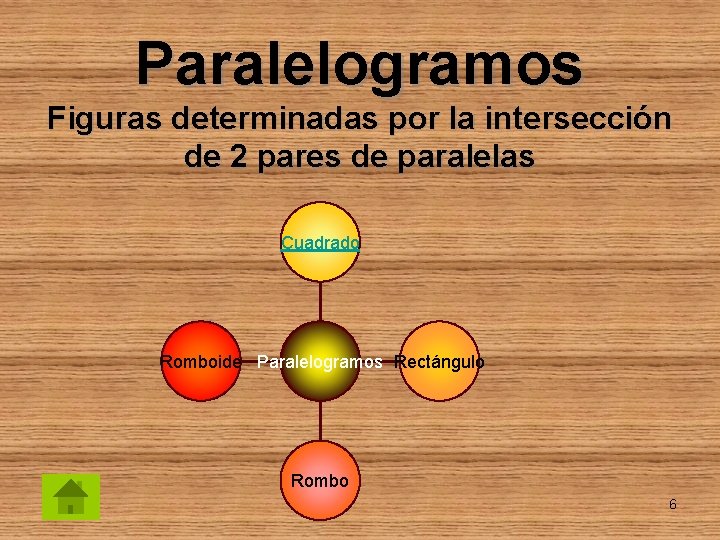 Paralelogramos

Figuras determinadas por la intersección de 2 pares de paralelas

Cuadrado

Romboide

Paralelogramos

Rectángulo

Rombo

6